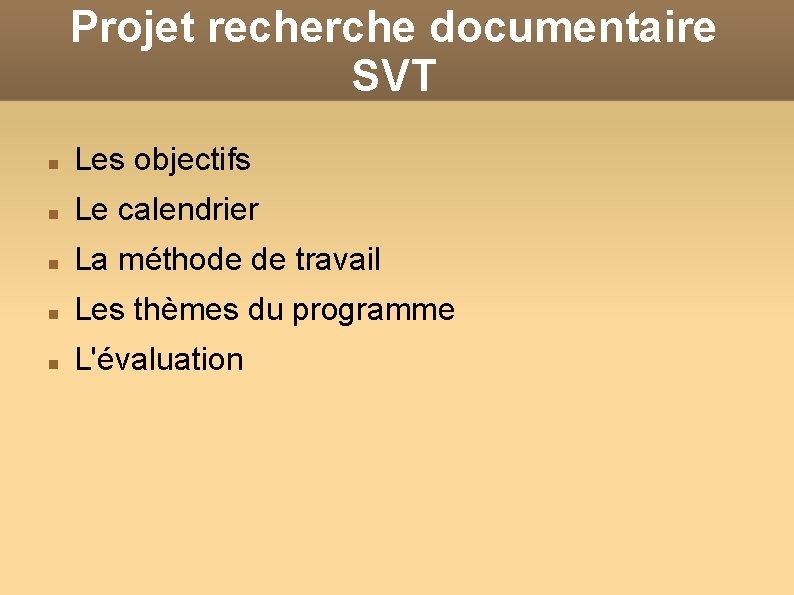 Projet recherche documentaire SVT

- Les objectifs
- Le calendrier
- La méthode de travail
- Les thèmes du programme
- L'évaluation